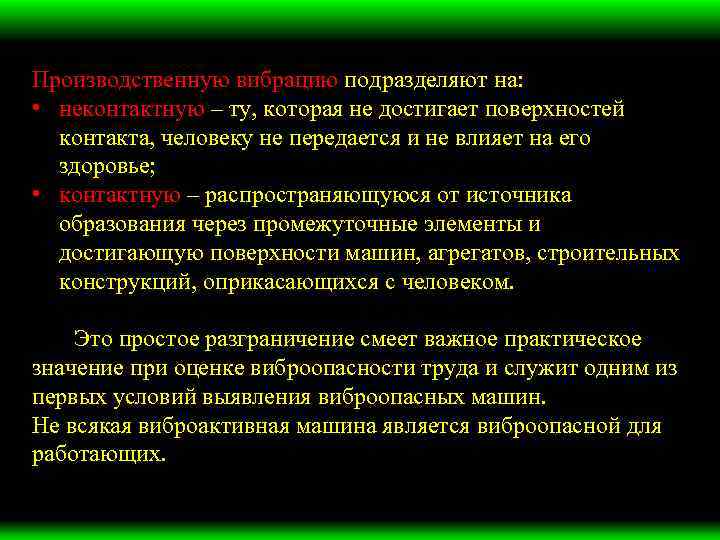 Производственную вибрацию подразделяют на:
• неконтактную – ту, которая не достигает поверхностей контакта, человеку не передается и не влияет на его здоровье;
• контактную – распространяющуюся от источника образования через промежуточные элементы и достигающую поверхности машин, агрегатов, строительных конструкций, оприкасающихся с человеком.

Это простое разграничение смеет важное практическое значение при оценке виброопасности труда и служит одним из первых условий выявления виброопасных машин.
Не всякая виброактивная машина является виброопасной для работающих.